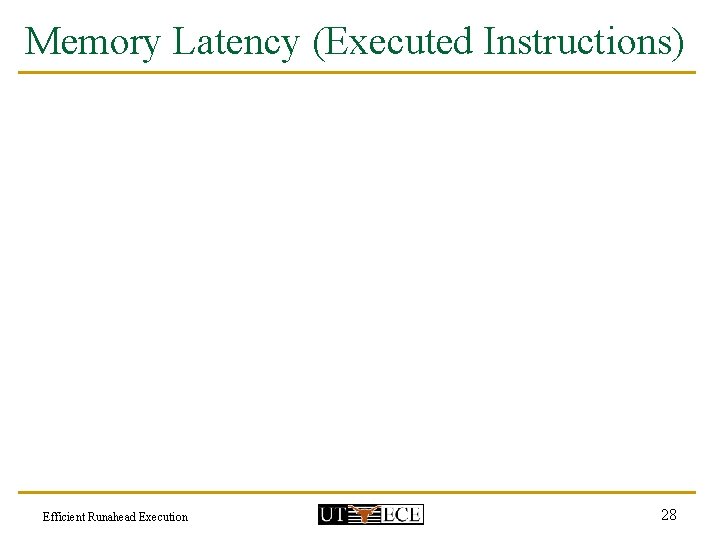 Memory Latency (Executed Instructions)

Efficient Runahead Execution

UT ECE

28